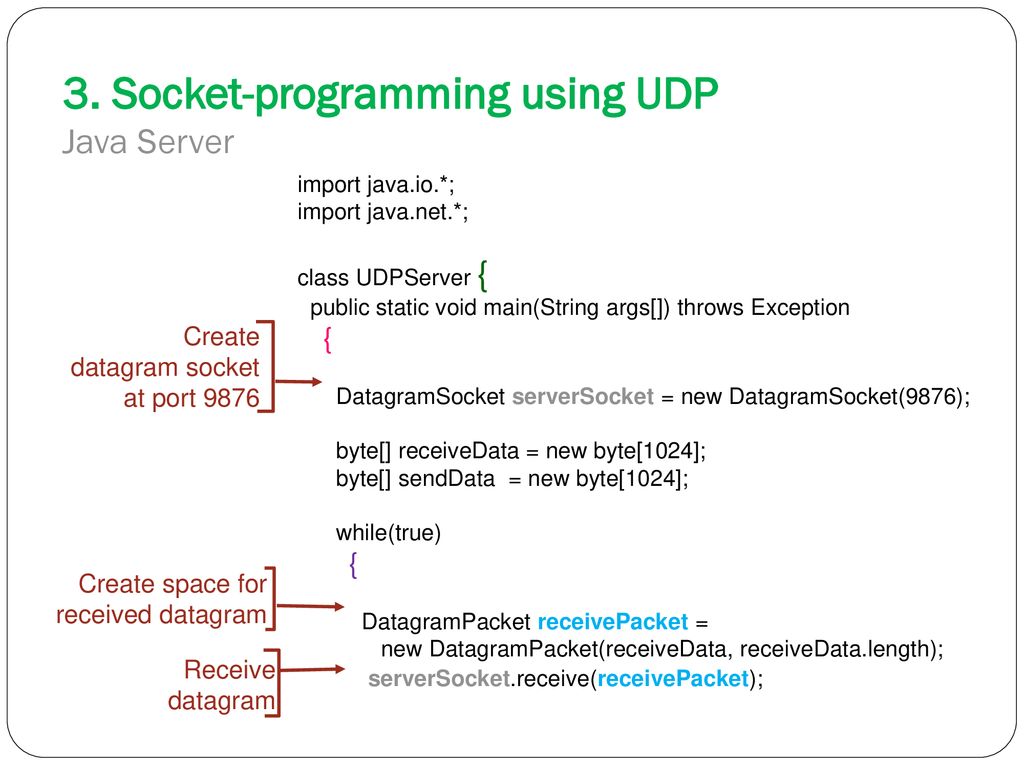 3. Socket-programming using UDP
Java Server

import java.io.*;
import java.net.*;

class UDPServer {
public static void main(String args[]) throws Exception
{

Create datagram socket at port 9876

DatagramSocket serverSocket = new DatagramSocket(9876);

byte[] receiveData = new byte[1024];
byte[] sendData = new byte[1024];

while(true)
{

Create space for received datagram

DatagramPacket receivePacket =
new DatagramPacket(receiveData, receiveData.length);

Receive datagram

serverSocket.receive(receivePacket);